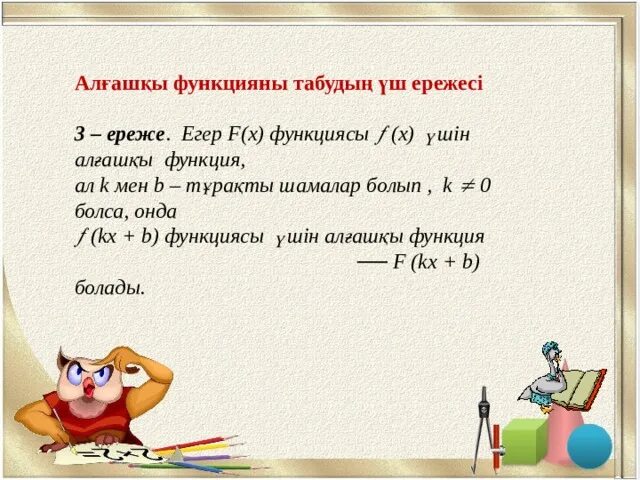 Алғашқы функцияны табудың үш ережесі

3 – ереже. Егер $F(x)$ функциясы $f(x)$ үшін алғашқы функция, ал $k$ мен $b$ – тұрақты шамалар болып , $k \neq 0$ болса, онда $f(kx + b)$ функциясы үшін алғашқы функция — $F(kx + b)$ болады.